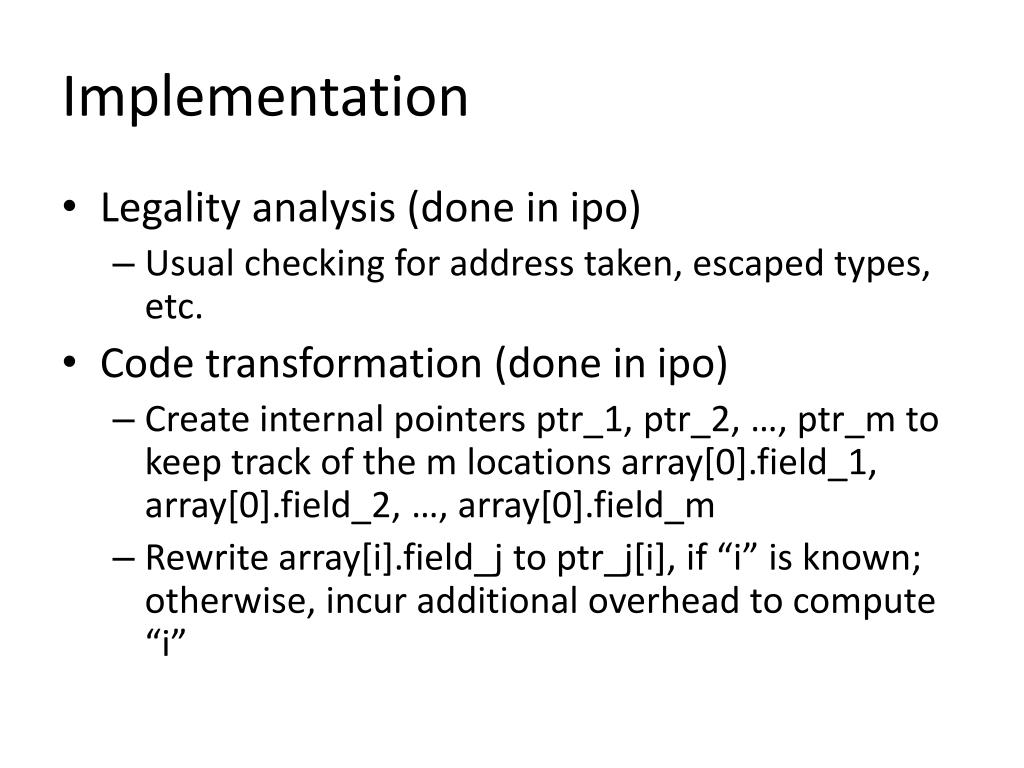 Implementation

• Legality analysis (done in ipo)
  – Usual checking for address taken, escaped types, etc.
• Code transformation (done in ipo)
  – Create internal pointers ptr_1, ptr_2, …, ptr_m to keep track of the m locations array[0].field_1, array[0].field_2, …, array[0].field_m
  – Rewrite array[i].field_j to ptr_j[i], if “i” is known; otherwise, incur additional overhead to compute “i”